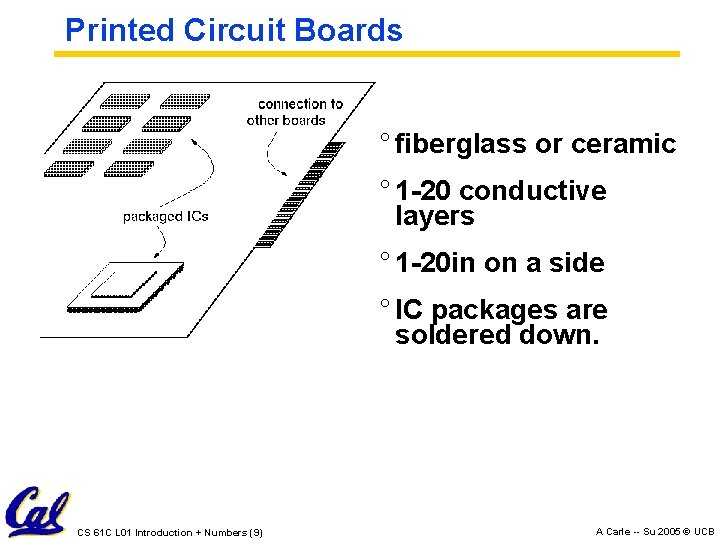 Printed Circuit Boards

connection to other boards

packaged ICs

° fiberglass or ceramic

° 1-20 conductive layers

° 1-20in on a side

° IC packages are soldered down.

Cal

CS 61C L01 Introduction + Numbers (9)

A Carle -- Su 2005 © UCB